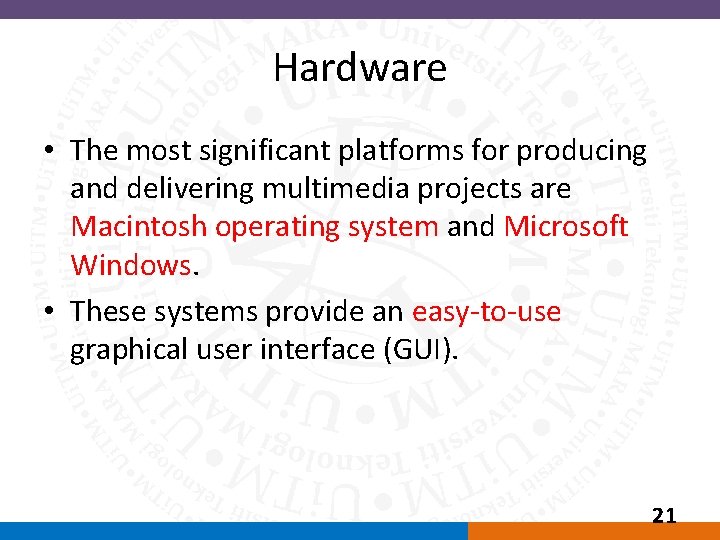 Hardware

• The most significant platforms for producing and delivering multimedia projects are Macintosh operating system and Microsoft Windows.

• These systems provide an easy-to-use graphical user interface (GUI).

21